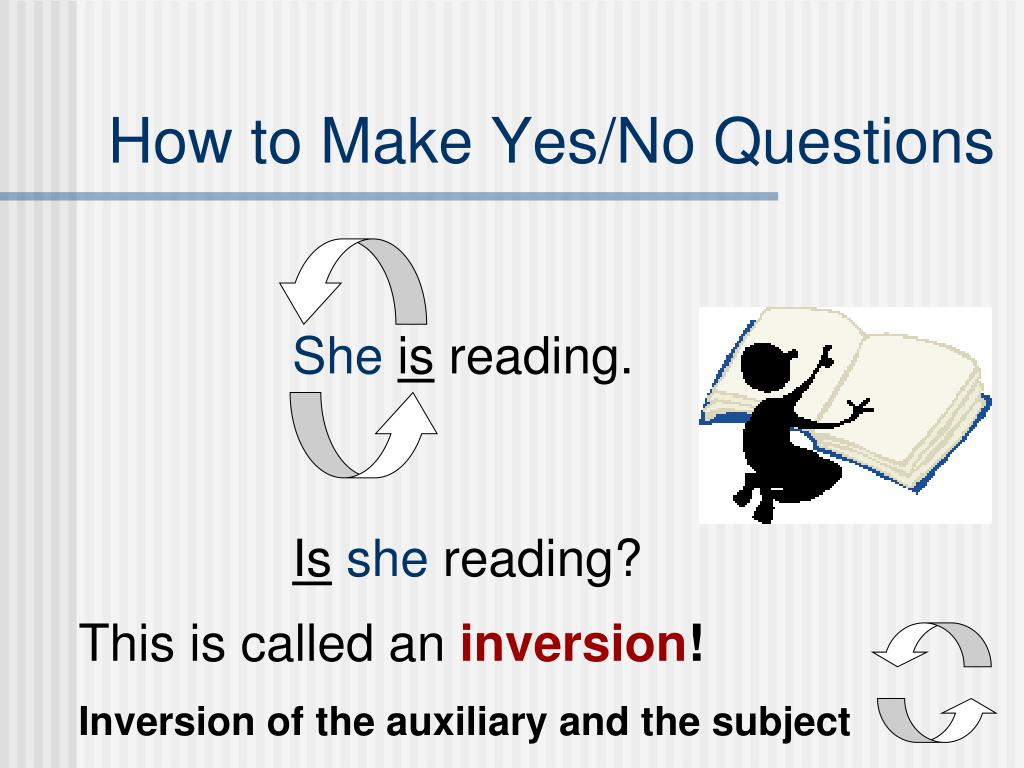 How to Make Yes/No Questions

She is reading.

Is she reading?

This is called an inversion!

Inversion of the auxiliary and the subject